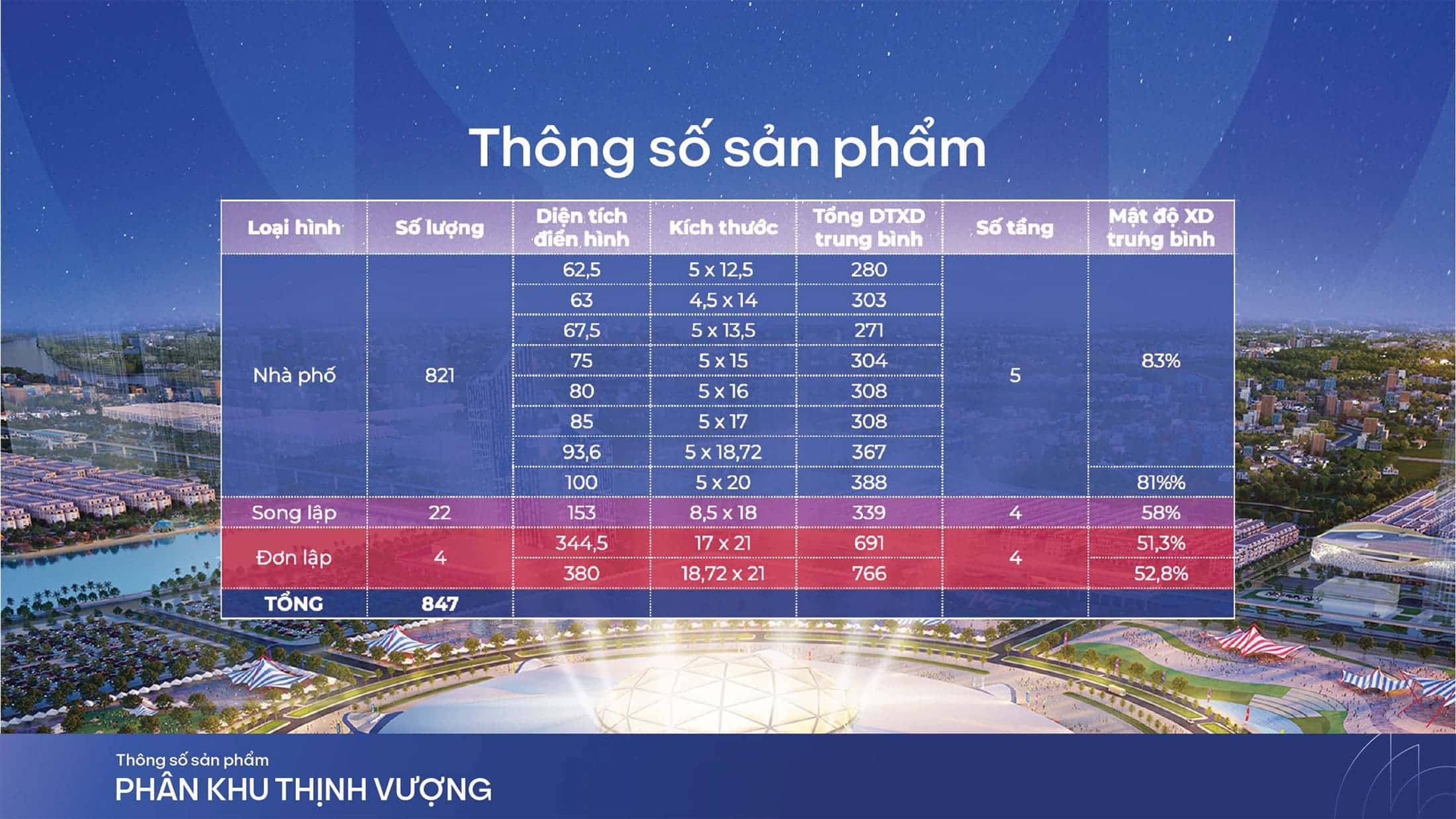 Thông số sản phẩm

| Loại hình | Số lượng | Diện tích điển hình | Kích thước | Tổng DTXD trung bình | Số tầng | Mật độ XD trung bình |
|---|---|---|---|---|---|---|
| Nhà phố | 821 | 62,5 | 5 x 12,5 | 280 | 5 | 83% |
| | | 63 | 4,5 x 14 | 303 | | |
| | | 67,5 | 5 x 13,5 | 271 | | |
| | | 75 | 5 x 15 | 304 | | |
| | | 80 | 5 x 16 | 308 | | |
| | | 85 | 5 x 17 | 308 | | |
| | | 93,6 | 5 x 18,72 | 367 | | |
| | | 100 | 5 x 20 | 388 | | 81%% |
| Song lập | 22 | 153 | 8,5 x 18 | 339 | 4 | 58% |
| Đơn lập | 4 | 344,5 | 17 x 21 | 691 | 4 | 51,3% |
| | | 380 | 18,72 x 21 | 766 | | 52,8% |
| TỔNG | 847 | | | | | |

Thông số sản phẩm
PHÂN KHU THỊNH VƯỢNG